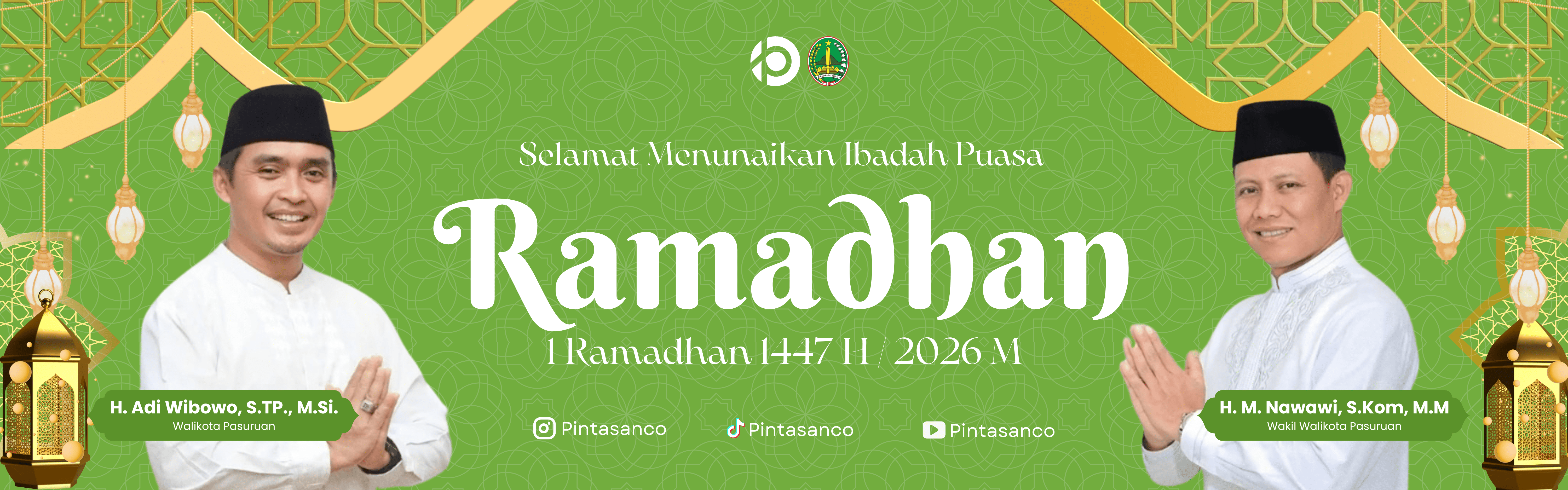 Selamat Menunaikan Ibadah Puasa

Ramadhan

1 Ramadhan 1447 H / 2026 M

H. Adi Wibowo, S.TP., M.Si.
Walikota Pasuruan

Pintasanco Pintasanco Pintasanco

H. M. Nawawi, S.Kom, M.M
Wakil Walikota Pasuruan